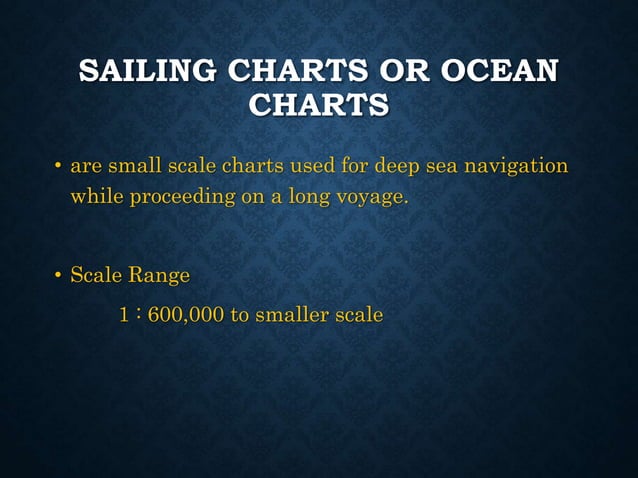 SAILING CHARTS OR OCEAN CHARTS

• are small scale charts used for deep sea navigation while proceeding on a long voyage.

• Scale Range

1 : 600,000 to smaller scale